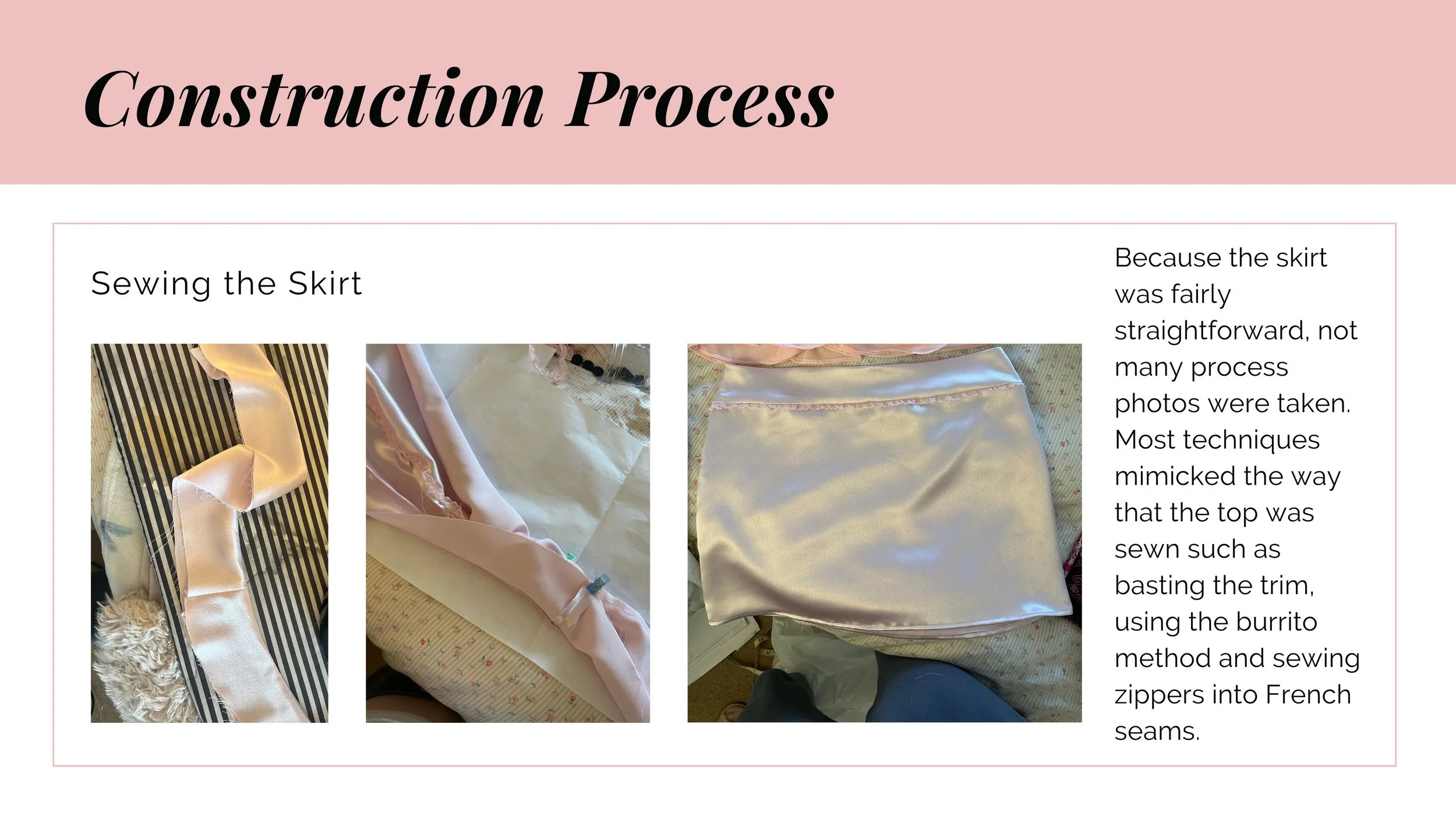 Construction Process

Sewing the Skirt

Because the skirt was fairly straightforward, not many process photos were taken. Most techniques mimicked the way that the top was sewn such as basting the trim, using the burrito method and sewing zippers into French seams.